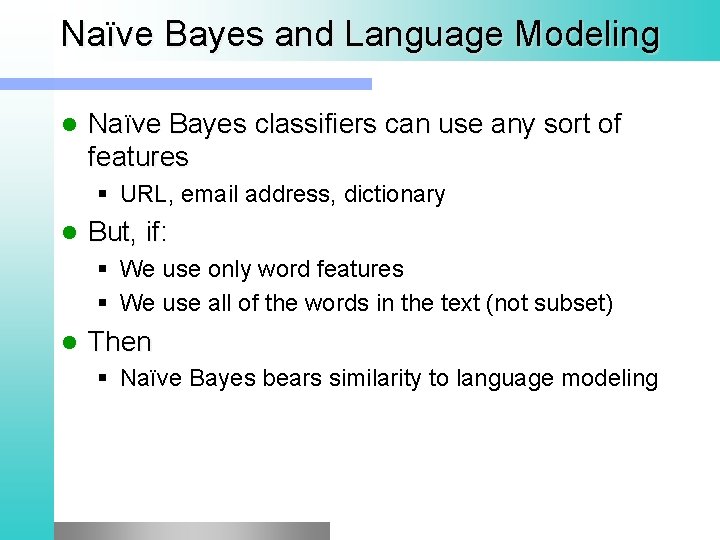 Naïve Bayes and Language Modeling

- Naïve Bayes classifiers can use any sort of features
  - URL, email address, dictionary
- But, if:
  - We use only word features
  - We use all of the words in the text (not subset)
- Then
  - Naïve Bayes bears similarity to language modeling